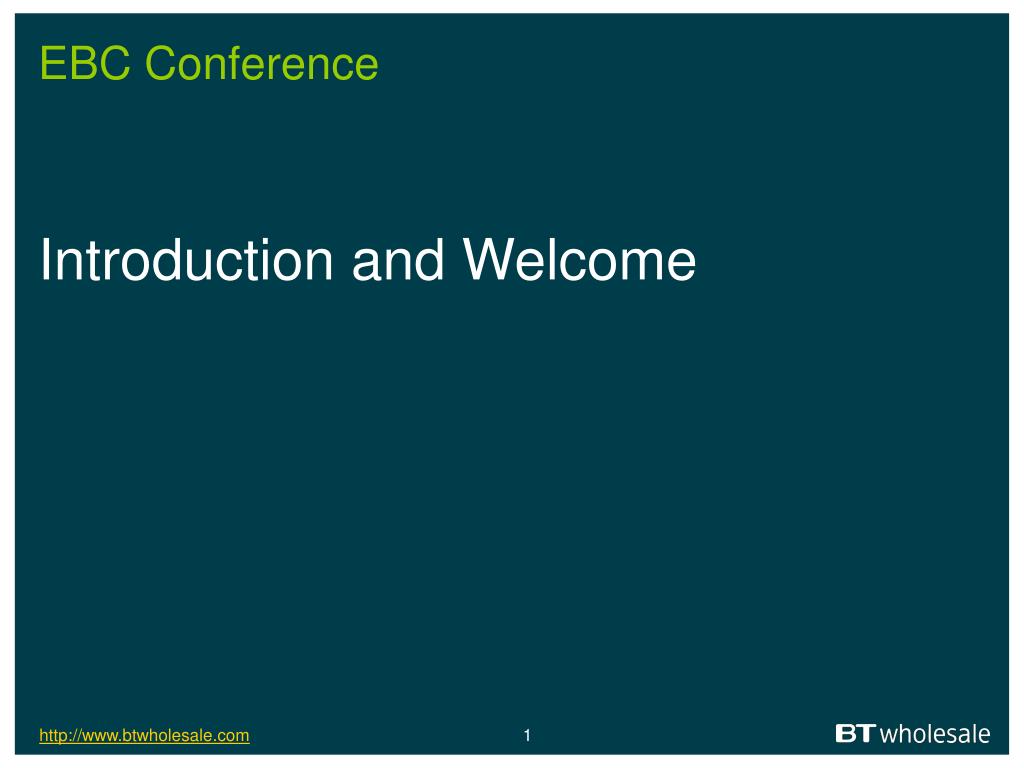 EBC Conference

Introduction and Welcome

http://www.btwholesale.com

1

BT wholesale